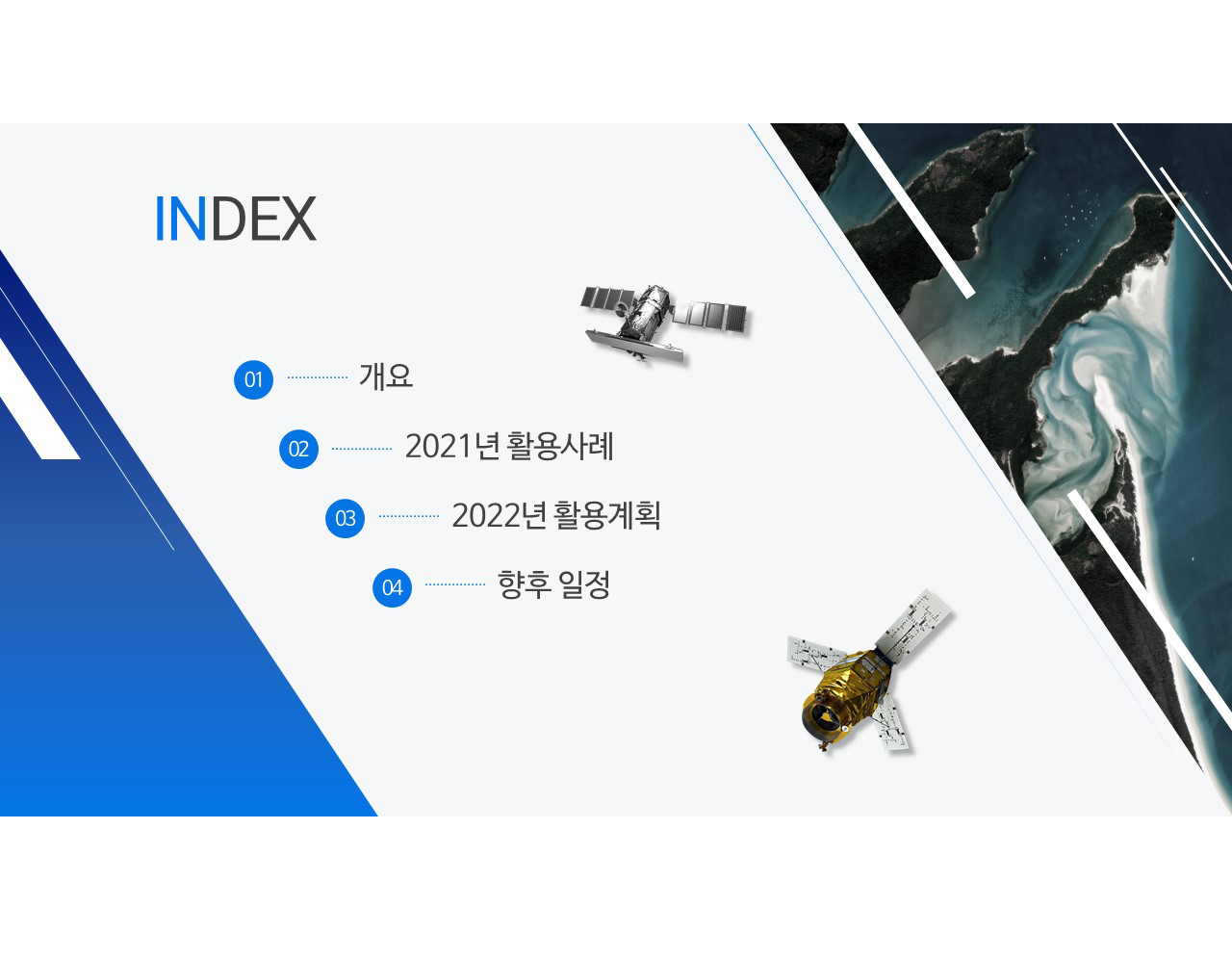 INDEX

01 개요

02 2021년 활용사례

03 2022년 활용계획

04 향후 일정